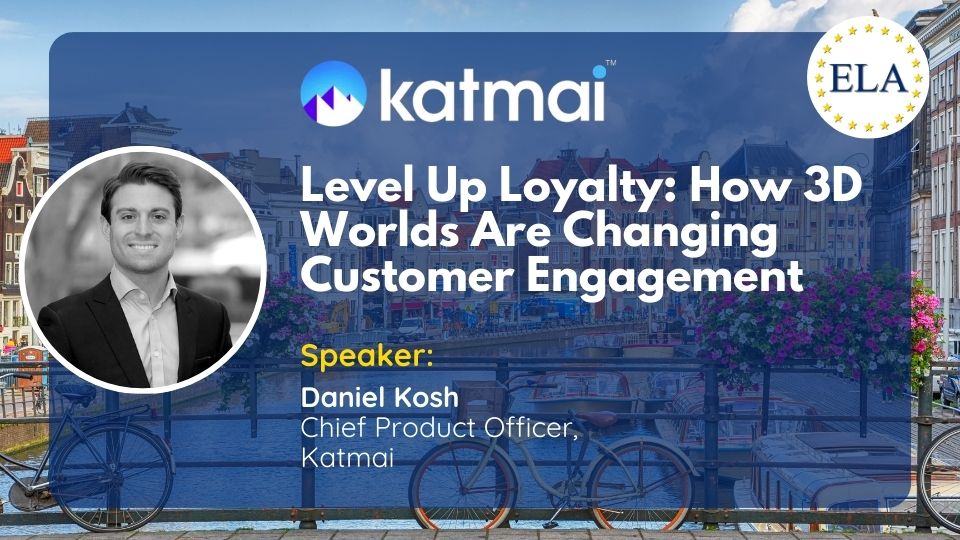 katmai™

ELA

Level Up Loyalty: How 3D Worlds Are Changing Customer Engagement

Speaker:

Daniel Kosh
Chief Product Officer, Katmai